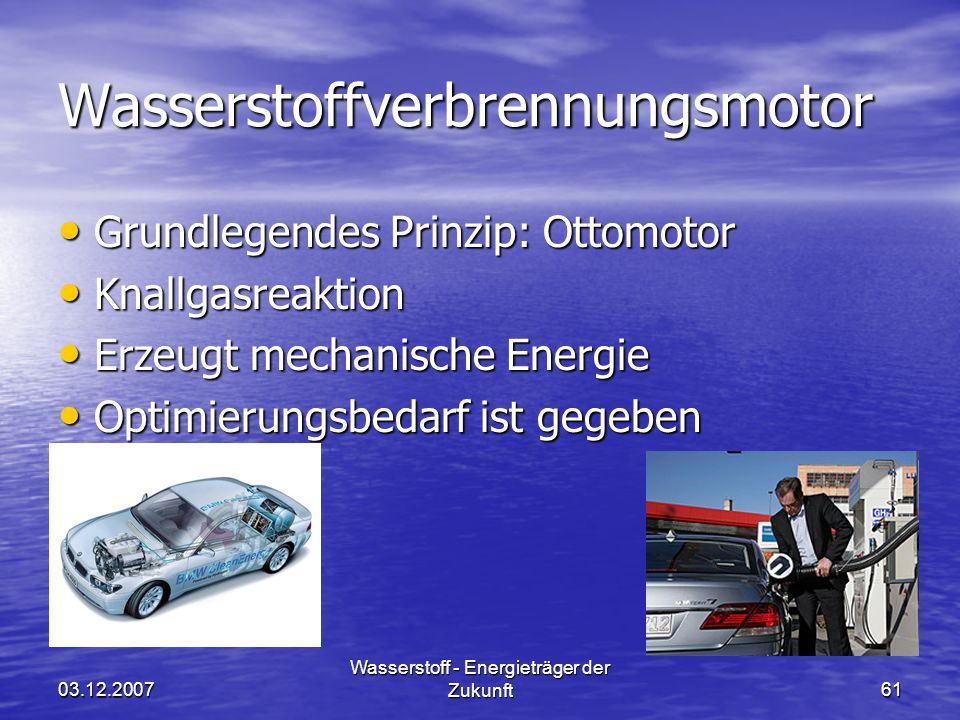 Wasserstoffverbrennungsmotor

• Grundlegendes Prinzip: Ottomotor
• Knallgasreaktion
• Erzeugt mechanische Energie
• Optimierungsbedarf ist gegeben

BMW CleanEnergy

03.12.2007

Wasserstoff - Energieträger der Zukunft

61